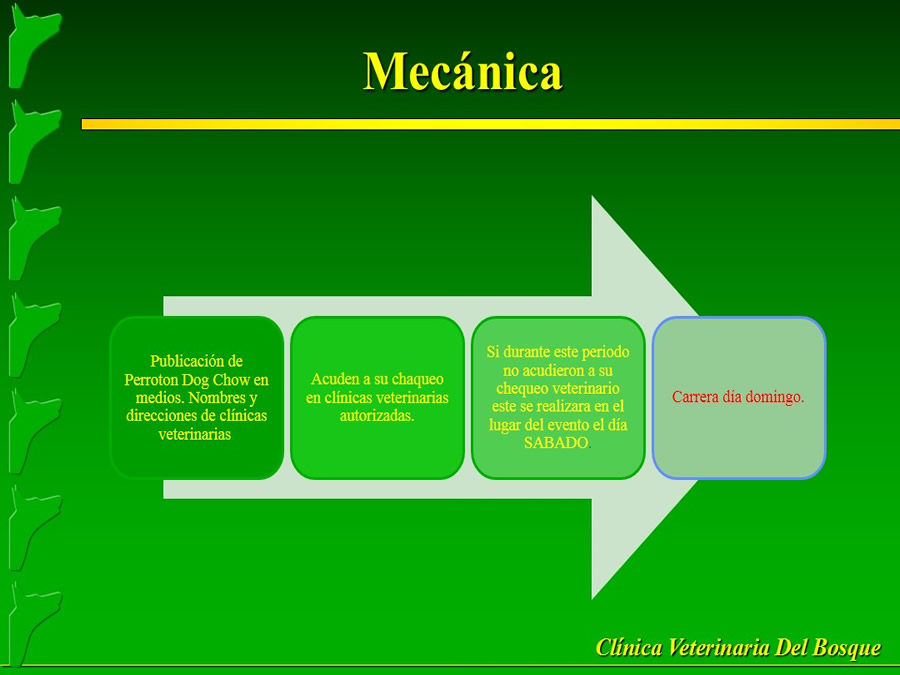 Mecánica

Publicación de Perroton Dog Chow en medios. Nombres y direcciones de clínicas veterinarias

Acuden a su chaqueo en clínicas veterinarias autorizadas.

Si durante este periodo no acudieron a su chequeo veterinario este se realizara en el lugar del evento el día SABADO.

Carrera día domingo.

Clínica Veterinaria Del Bosque